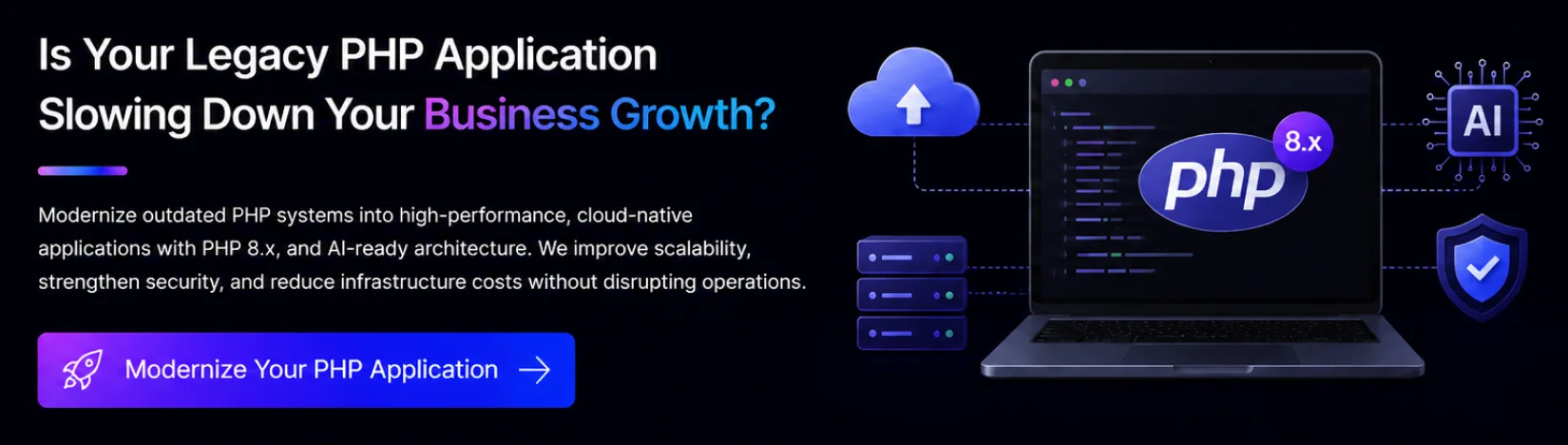 Is Your Legacy PHP Application Slowing Down Your Business Growth?

Modernize outdated PHP systems into high-performance, cloud-native applications with PHP 8.x, and AI-ready architecture. We improve scalability, strengthen security, and reduce infrastructure costs without disrupting operations.

Modernize Your PHP Application

php

8.x

AI